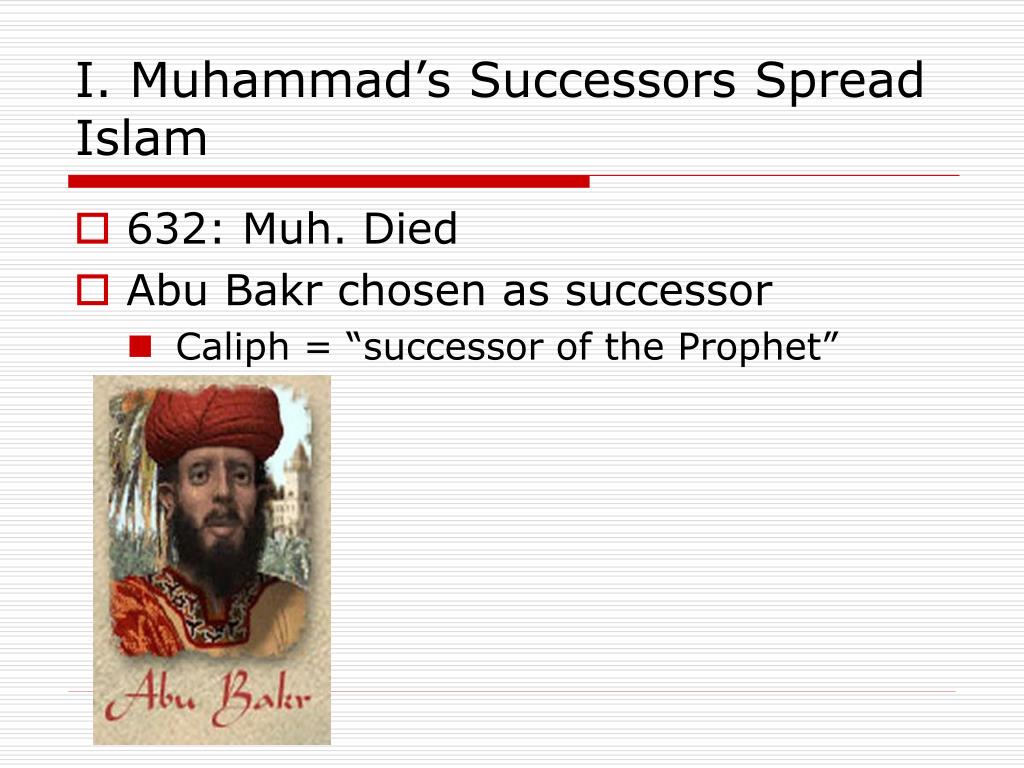 I. Muhammad’s Successors Spread Islam

632: Muh. Died

Abu Bakr chosen as successor

Caliph = “successor of the Prophet”

Abu Bakr